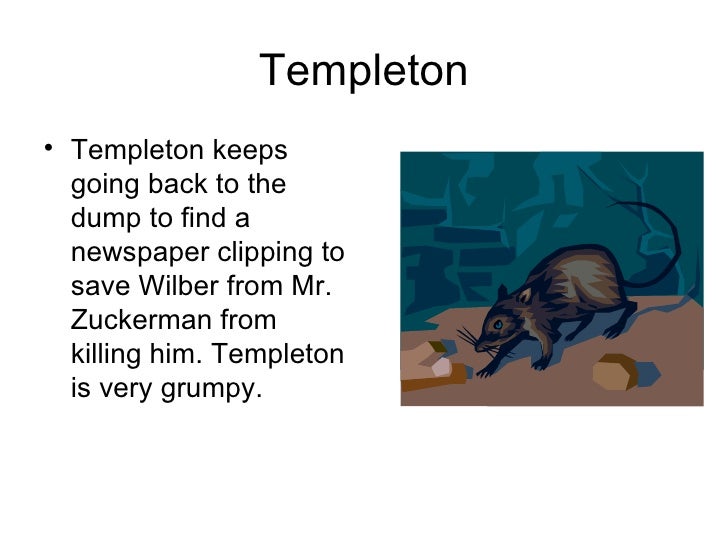 Templeton

• Templeton keeps going back to the dump to find a newspaper clipping to save Wilber from Mr. Zuckerman from killing him. Templeton is very grumpy.